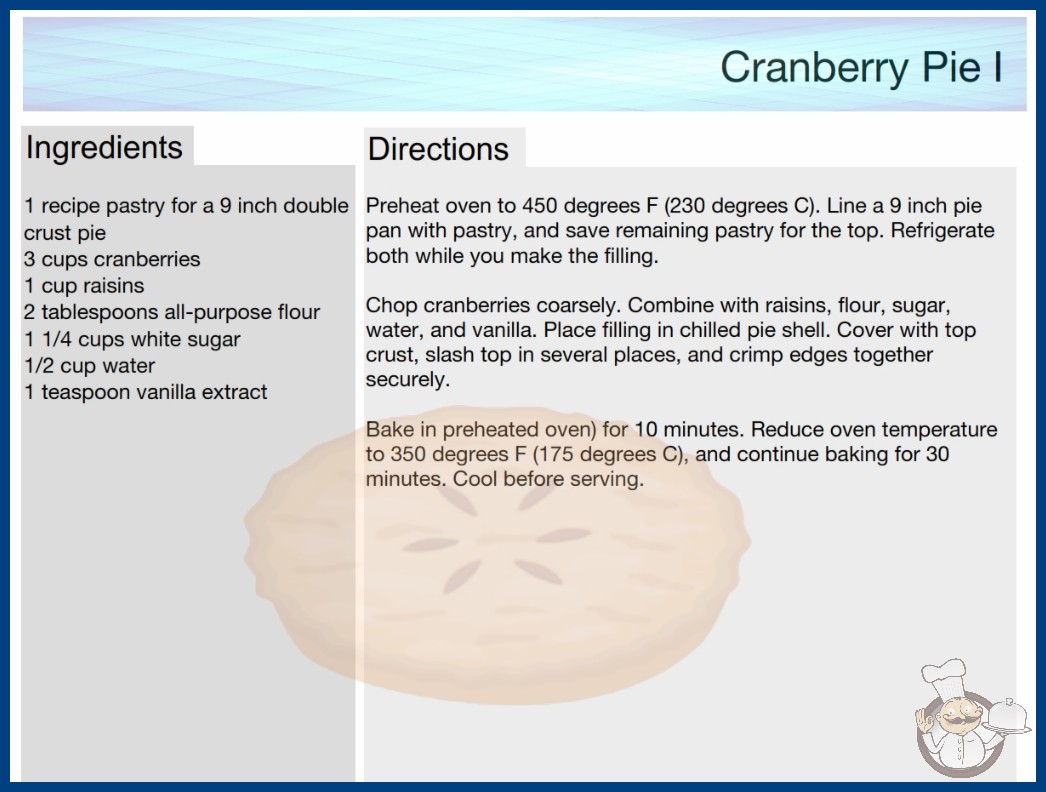 Cranberry Pie I

Ingredients

1 recipe pastry for a 9 inch double crust pie
3 cups cranberries
1 cup raisins
2 tablespoons all-purpose flour
1 1/4 cups white sugar
1/2 cup water
1 teaspoon vanilla extract

Directions

Preheat oven to 450 degrees F (230 degrees C). Line a 9 inch pie pan with pastry, and save remaining pastry for the top. Refrigerate both while you make the filling.

Chop cranberries coarsely. Combine with raisins, flour, sugar, water, and vanilla. Place filling in chilled pie shell. Cover with top crust, slash top in several places, and crimp edges together securely.

Bake in preheated oven) for 10 minutes. Reduce oven temperature to 350 degrees F (175 degrees C), and continue baking for 30 minutes. Cool before serving.